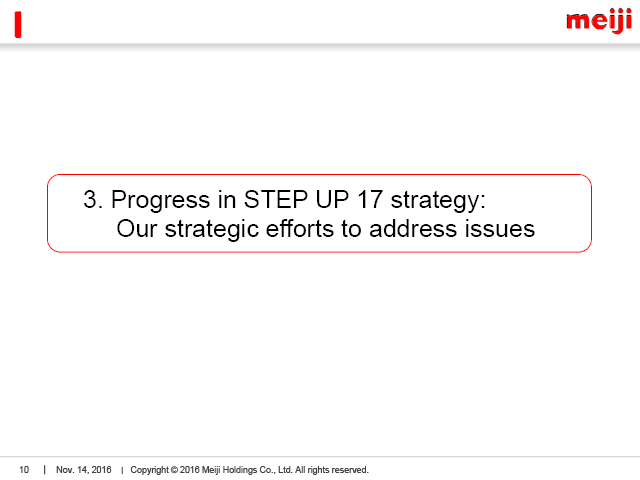 meiji

3. Progress in STEP UP 17 strategy:
Our strategic efforts to address issues

10 | Nov. 14, 2016 | Copyright © 2016 Meiji Holdings Co., Ltd. All rights reserved.